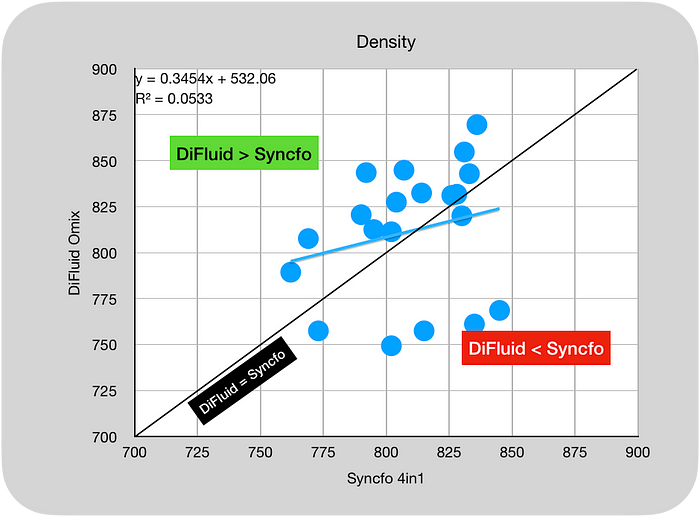 Density

y = 0.3454x + 532.06
R² = 0.0533

DiFluid > Syncfo

DiFluid < Syncfo

DiFluid = Syncfo

DiFluid Omix

900
875
850
825
800
775
750
725
700

700 725 750 775 800 825 850 875 900

Syncfo 4in1